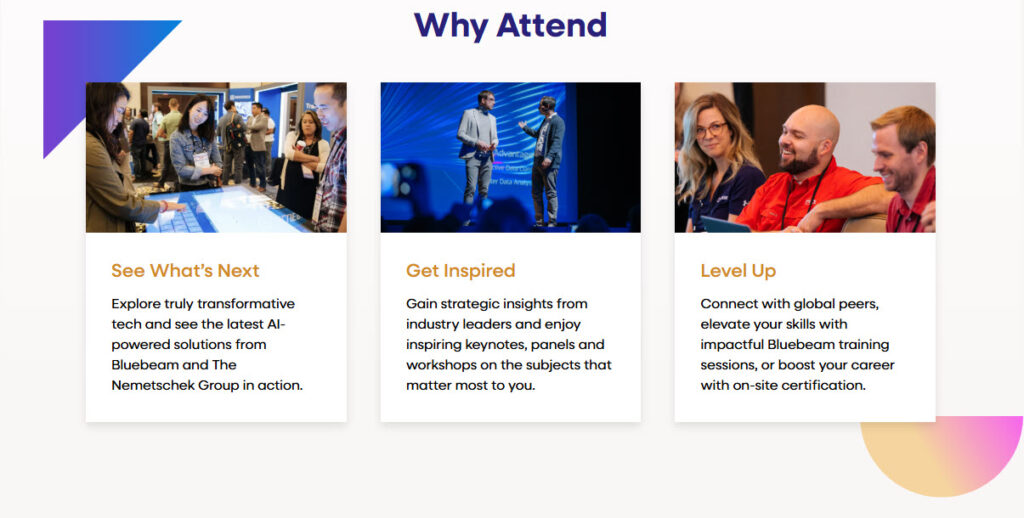 Why Attend

See What's Next

Explore truly transformative tech and see the latest AI-powered solutions from Bluebeam and The Nemetschek Group in action.

Get Inspired

Gain strategic insights from industry leaders and enjoy inspiring keynotes, panels and workshops on the subjects that matter most to you.

Level Up

Connect with global peers, elevate your skills with impactful Bluebeam training sessions, or boost your career with on-site certification.